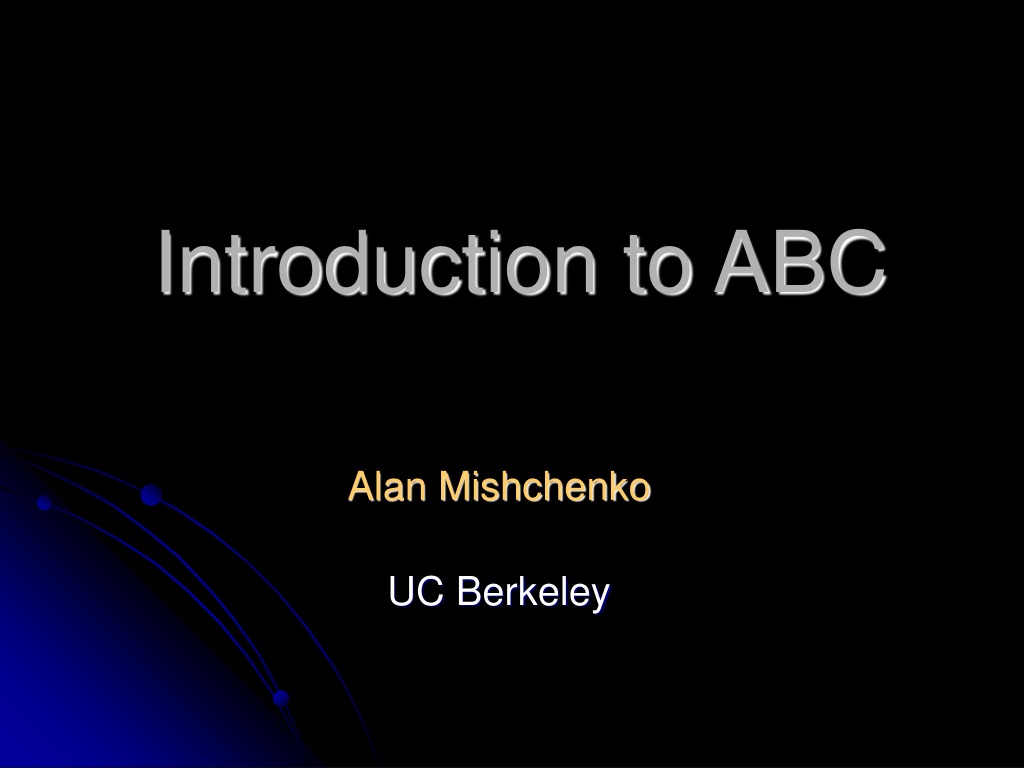 Introduction to ABC

Alan Mishchenko

UC Berkeley